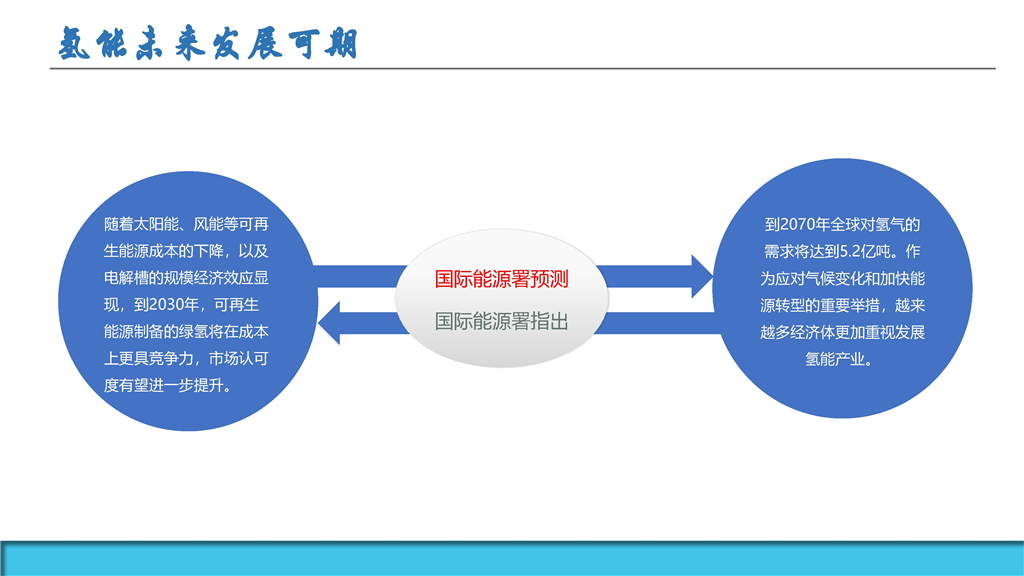 氢能未来发展可期

随着太阳能、风能等可再生能源成本的下降，以及电解槽的规模经济效应显现，到2030年，可再生能源制备的绿氢将在成本上更具竞争力，市场认可度有望进一步提升。

国际能源署预测

国际能源署指出

到2070年全球对氢气的需求将达到5.2亿吨。作为应对气候变化和加快能源转型的重要举措，越来越多经济体更加重视发展氢能产业。